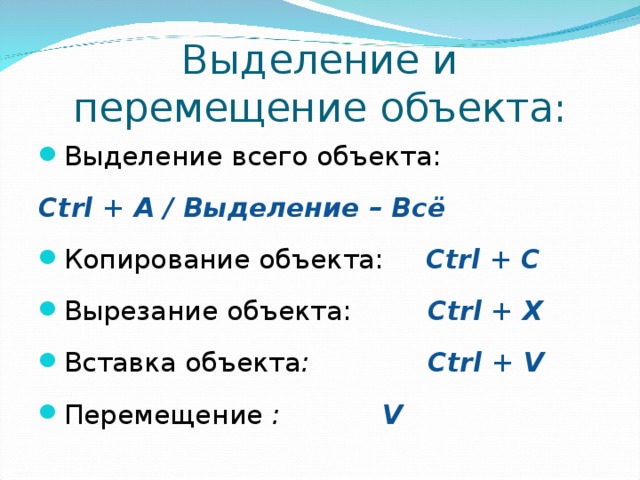 Выделение и перемещение объекта:

Выделение всего объекта:

Ctrl + A / Выделение – Всё

Копирование объекта: Ctrl + C

Вырезание объекта: Ctrl + X

Вставка объекта: Ctrl + V

Перемещение : V